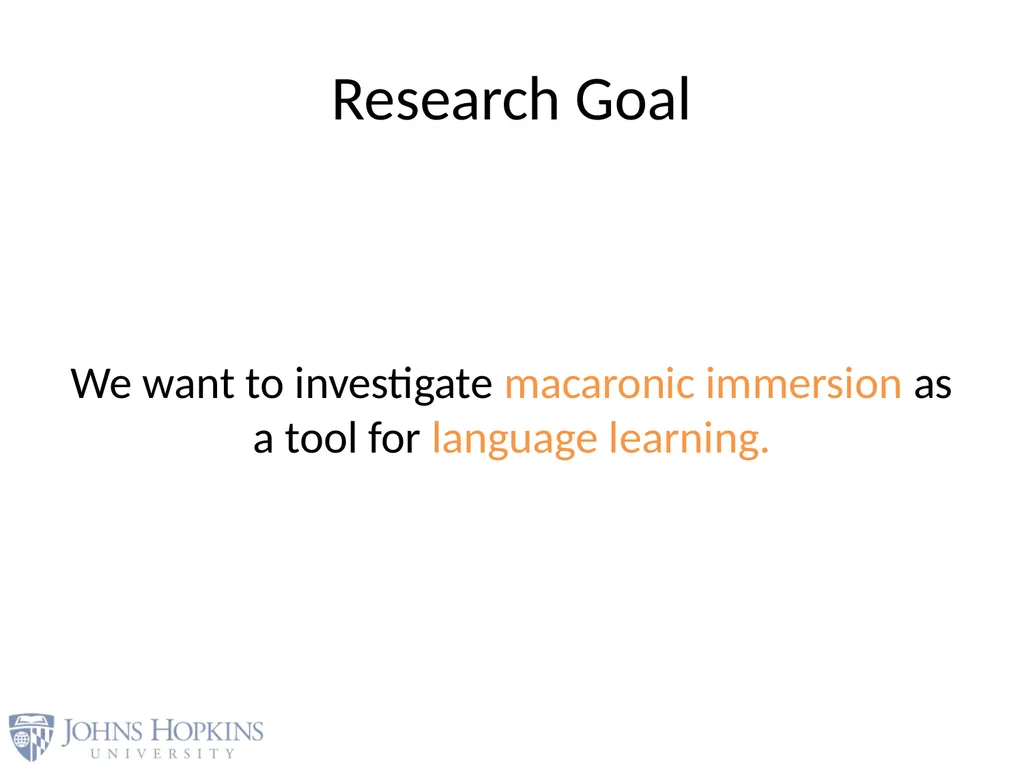 Research Goal

We want to investigate macaronic immersion as a tool for language learning.

JOHNS HOPKINS
UNIVERSITY